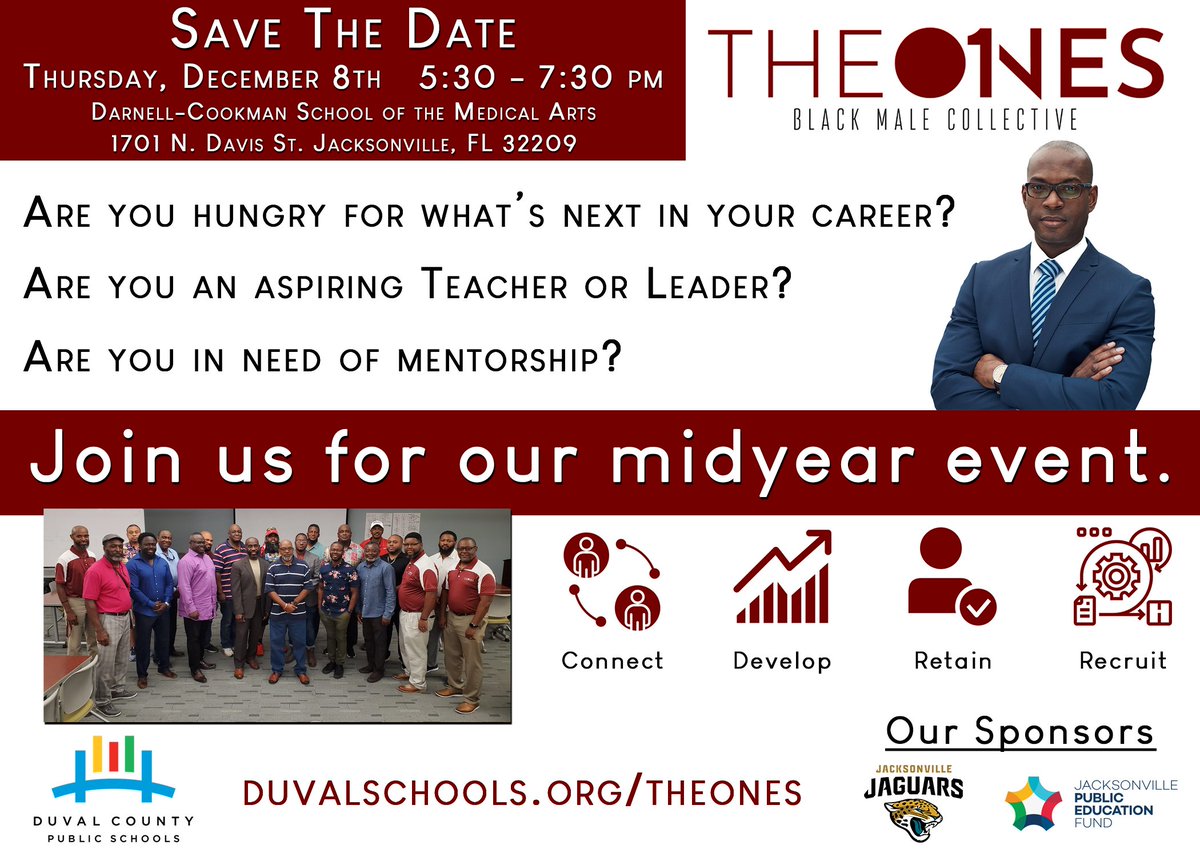 Save The Date

Thursday, December 8th 5:30 - 7:30 pm

Darnell-Cookman School of the Medical Arts

1701 N. Davis St. Jacksonville, FL 32209

THEONES

BLACK MALE COLLECTIVE

Are you hungry for what's next in your career?

Are you an aspiring Teacher or Leader?

Are you in need of mentorship?

Join us for our midyear event.

Connect

Develop

Retain

Recruit

Our Sponsors

DUVAL COUNTY PUBLIC SCHOOLS

DUVALSCHOOLS.ORG/THEONES

JACKSONVILLE JAGUARS

JACKSONVILLE PUBLIC EDUCATION FUND